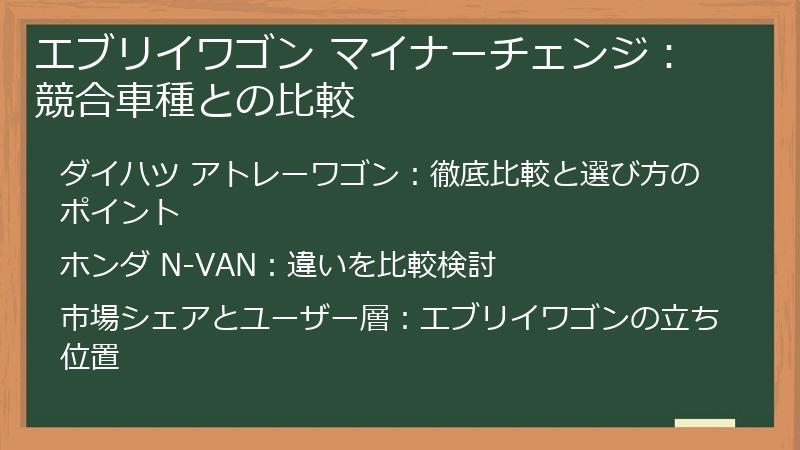 エブリイワゴン マイナーチェンジ：競合車種との比較

ダイハツ アトレーワゴン：徹底比較と選び方のポイント

ホンダ N-VAN：違いを比較検討

市場シェアとユーザー層：エブリイワゴンの立ち位置